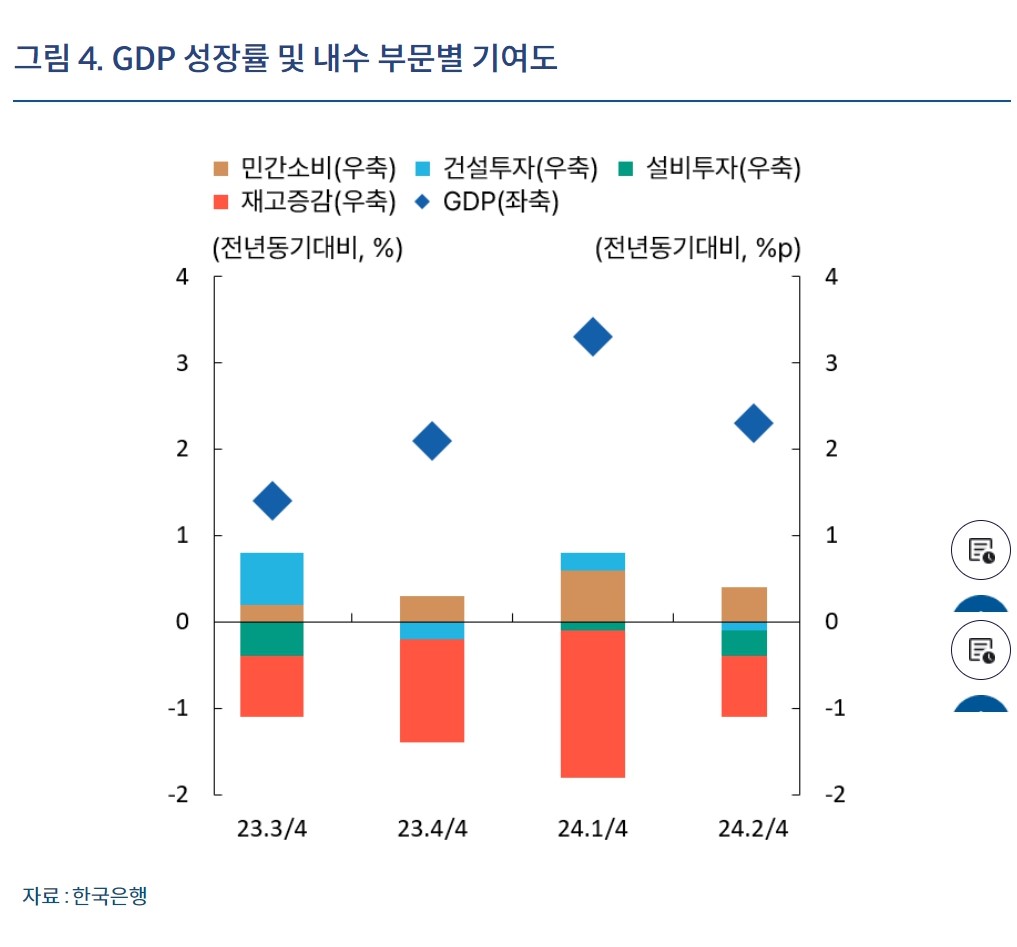 그림 4. GDP 성장률 및 내수 부문별 기여도

민간소비(우축) 건설투자(우축) 설비투자(우축)
재고증감(우축) GDP(좌축)

(전년동기대비, %)

(전년동기대비, %p)

4
3
2
1
0
-1
-2

4
3
2
1
0
-1
-2

23.3/4
23.4/4
24.1/4
24.2/4

자료 : 한국은행